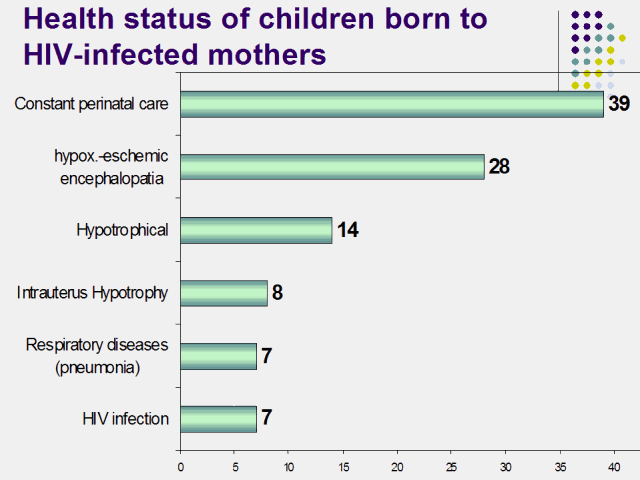 Health status of children born to HIV-infected mothers

Constant perinatal care 39

hypox.-eschemic encephalopatia 28

Hypotrophical 14

Intrauterus Hypotrophy 8

Respiratory diseases (pneumonia) 7

HIV infection 7

0 5 10 15 20 25 30 35 40